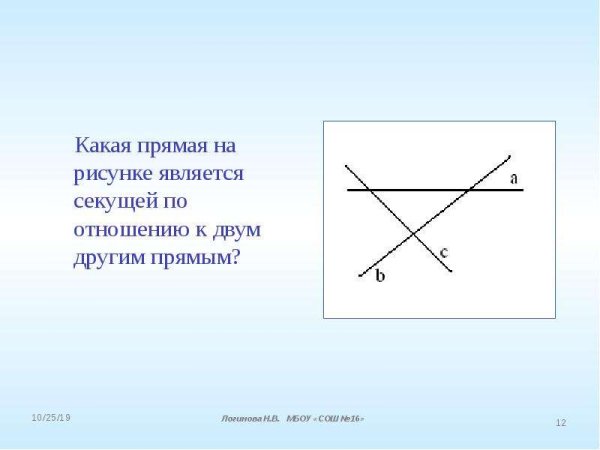 Какая прямая на рисунке является секущей по отношению к двум другим прямым?

a

c

b

10/25/19

Логинова Н.В. МБОУ «СОШ №16»

12